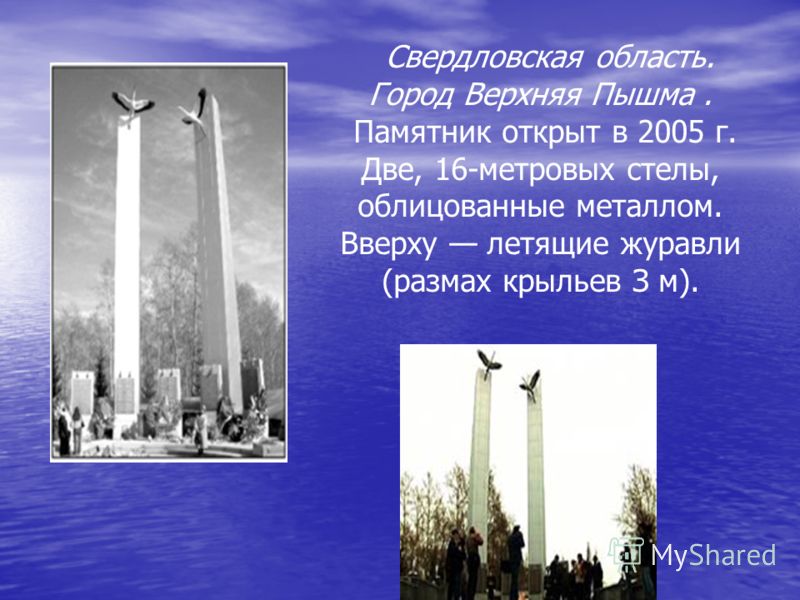 Свердловская область.
Город Верхняя Пышма .
Памятник открыт в 2005 г.
Две, 16-метровых стелы, облицованные металлом.
Вверху — летящие журавли (размах крыльев 3 м).

MyShared